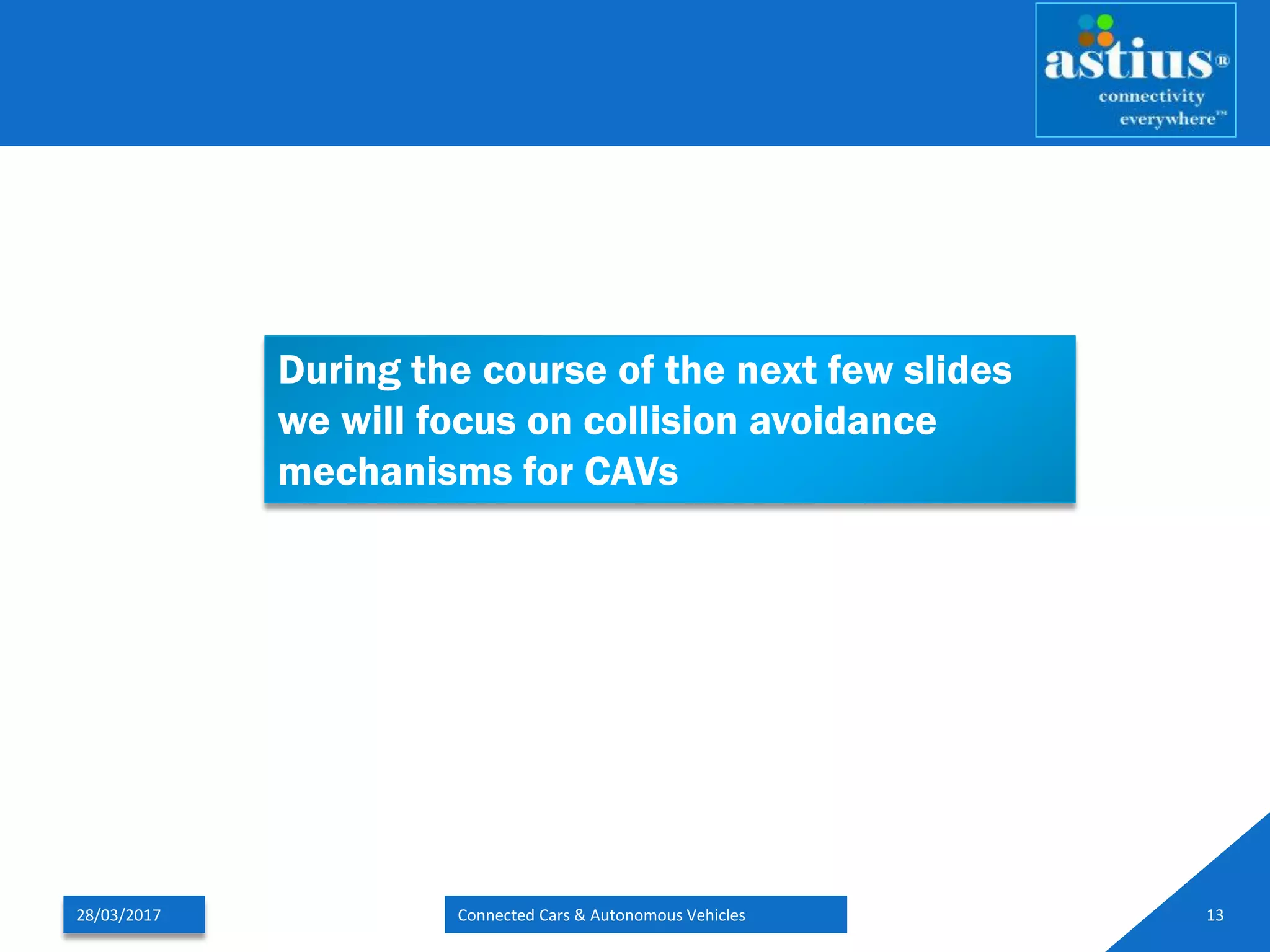 astius®
connectivity
everywhere™

During the course of the next few slides we will focus on collision avoidance mechanisms for CAVs

28/03/2017

Connected Cars & Autonomous Vehicles

13